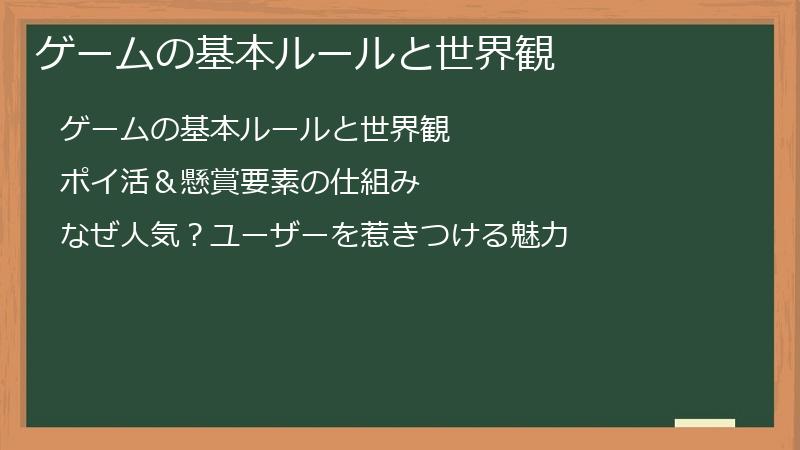 ゲームの基本ルールと世界観

ゲームの基本ルールと世界観

ポイ活＆懸賞要素の仕組み

なぜ人気？ユーザーを惹きつける魅力